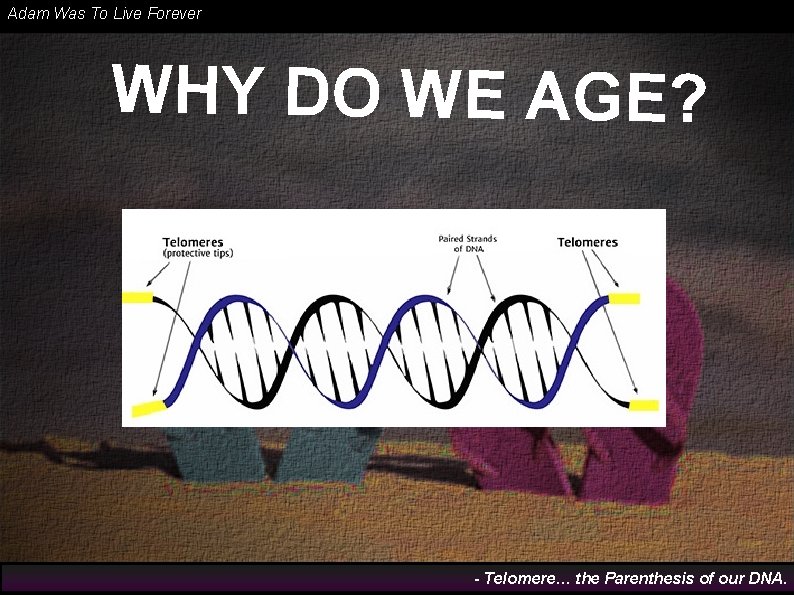 Adam Was To Live Forever

WHY DO WE AGE?

Telomeres
(protective tips)

Paired Strands of DNA

Telomeres

- Telomere… the Parenthesis of our DNA.